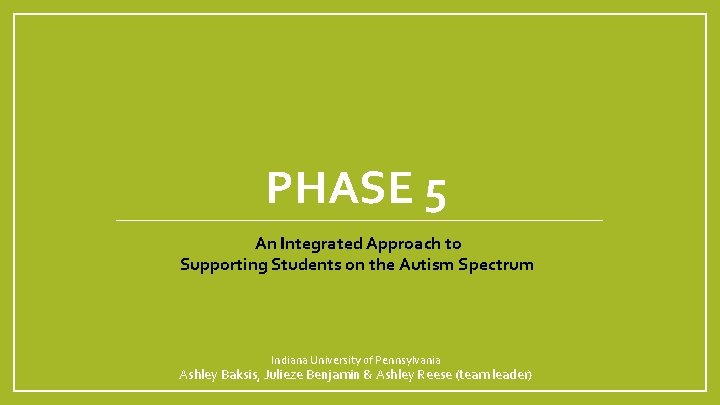 PHASE 5

An Integrated Approach to Supporting Students on the Autism Spectrum

Indiana University of Pennsylvania
Ashley Baksis, Julieze Benjamin & Ashley Reese (team leader)